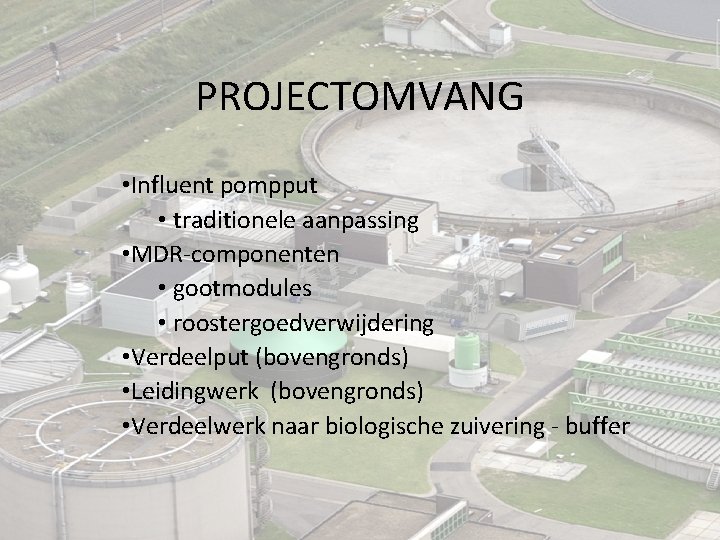 PROJECTOMVANG

•Influent pompput
• traditionele aanpassing
•MDR-componenten
• gootmodules
• roostergoedverwijdering
•Verdeelput (bovengronds)
•Leidingwerk (bovengronds)
•Verdeelwerk naar biologische zuivering - buffer